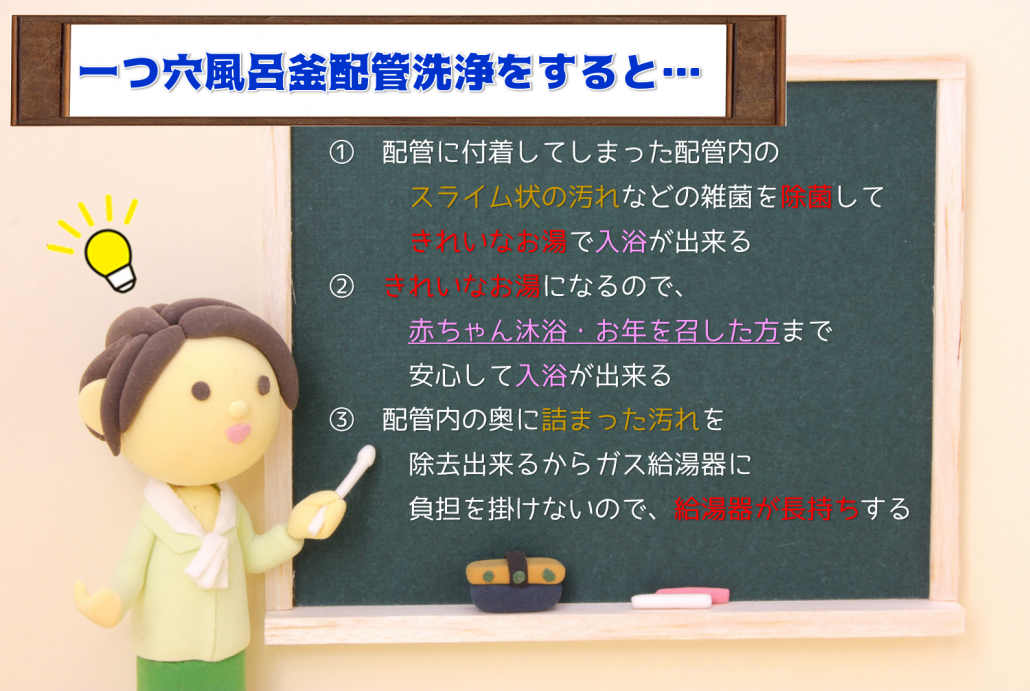 一つ穴風呂釜配管洗浄をすると…

① 配管に付着してしまった配管内のスライム状の汚れなどの雑菌を除菌してきれいなお湯で入浴が出来る

② きれいなお湯になるので、赤ちゃん沐浴・お年を召した方まで安心して入浴が出来る

③ 配管内の奥に詰まった汚れを除去出来るからガス給湯器に負担を掛けないので、給湯器が長持ちする